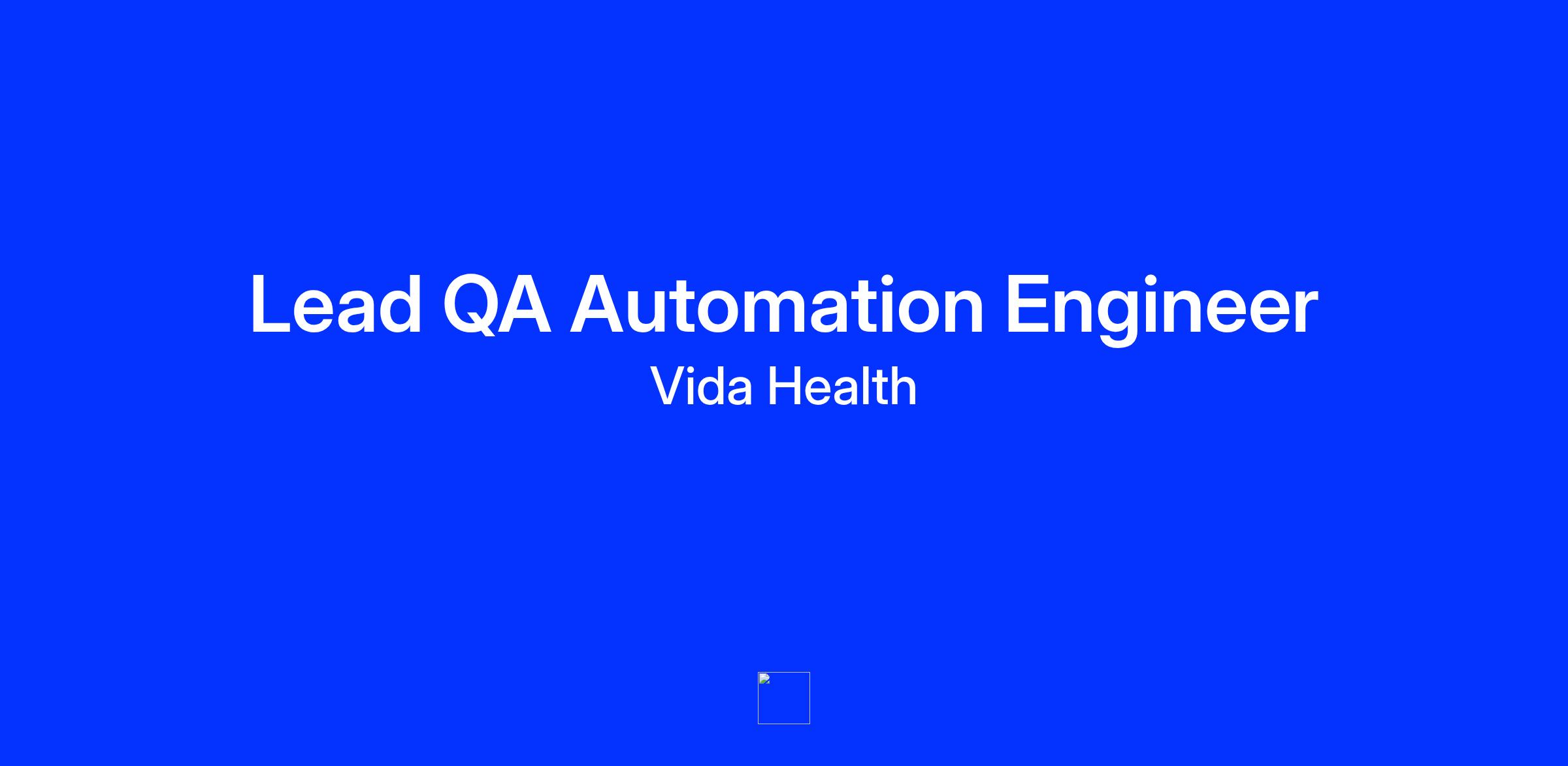 Lead QA Automation Engineer

Vida Health